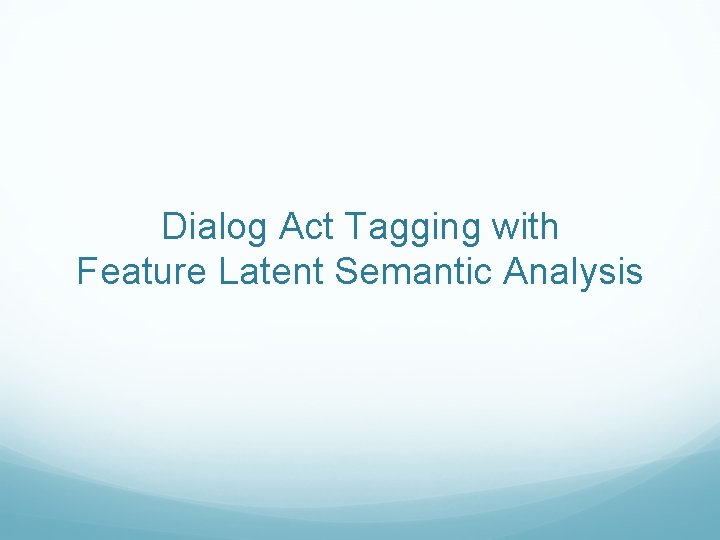 Dialog Act Tagging with
Feature Latent Semantic Analysis